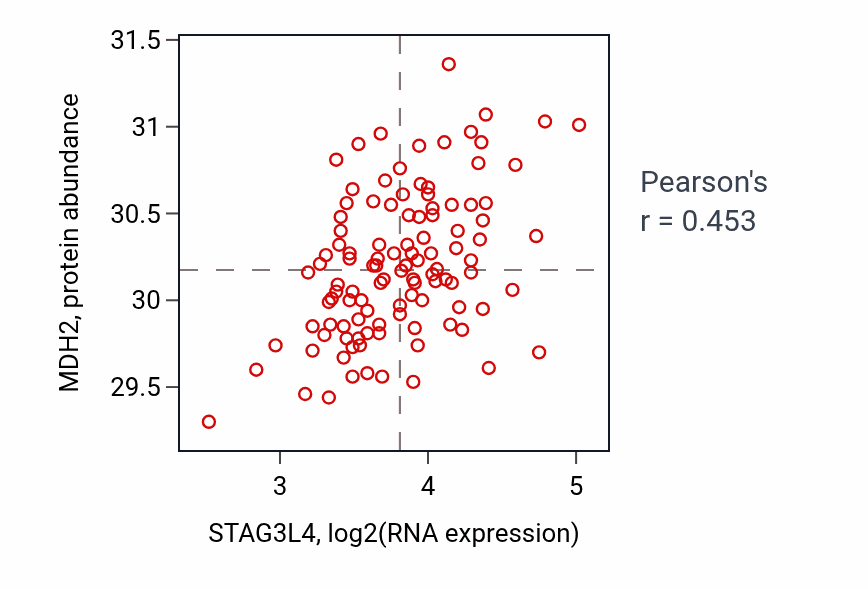 MDH2, protein abundance

31.5
31
30.5
30
29.5

3
4
5

STAG3L4, log2(RNA expression)

Pearson's
r = 0.453